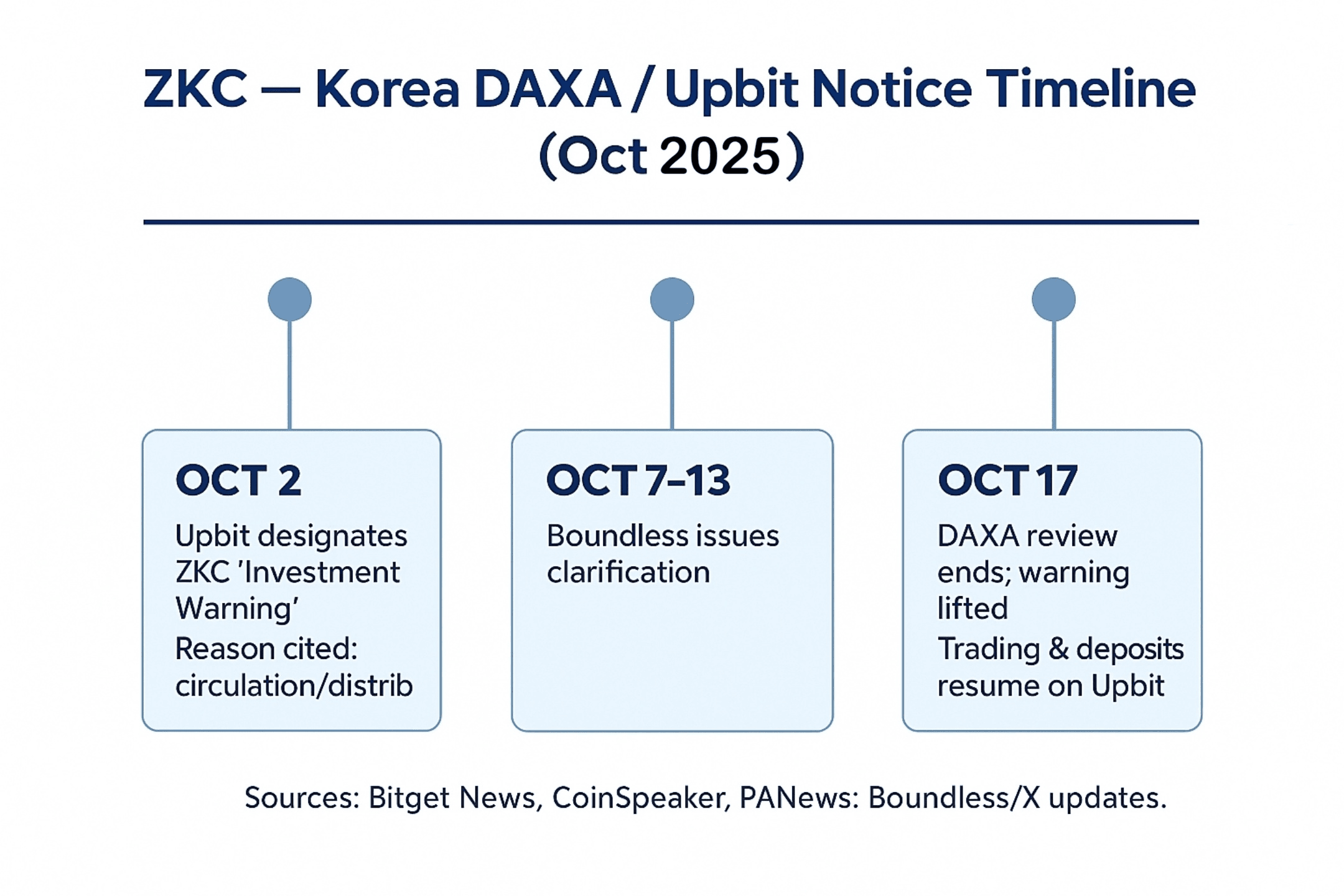 ZKC — Korea DAXA / Upbit Notice Timeline (Oct 2025)

OCT 2

Upbit designates ZKC 'Investment Warning'
Reason cited: circulation/distrib

OCT 7–13

Boundless issues clarification

OCT 17

DAXA review ends; warning lifted
Trading & deposits resume on Upbit

Sources: Bitget News, CoinSpeaker, PANews: Boundless/X updates.